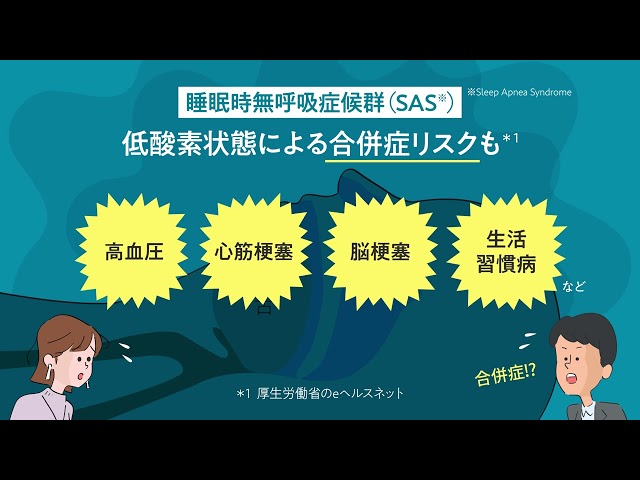 睡眠時無呼吸症候群（SAS※）

※Sleep Apnea Syndrome

低酸素状態による合併症リスクも*1

高血圧

心筋梗塞

脳梗塞

生活習慣病

など

合併症!?

*1 厚生労働省のeヘルスネット